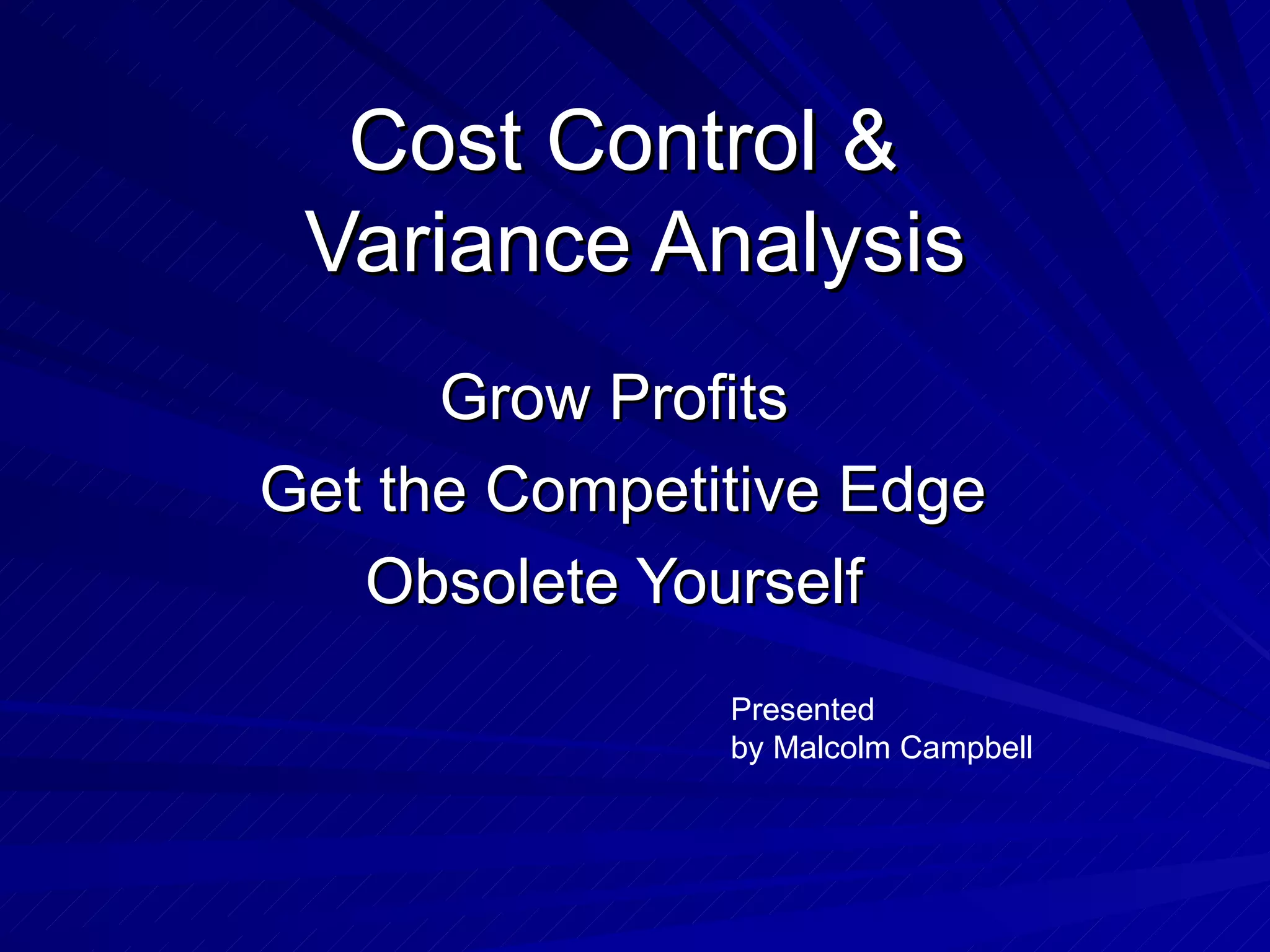 Cost Control & Variance Analysis

Grow Profits

Get the Competitive Edge

Obsolete Yourself

Presented
by Malcolm Campbell